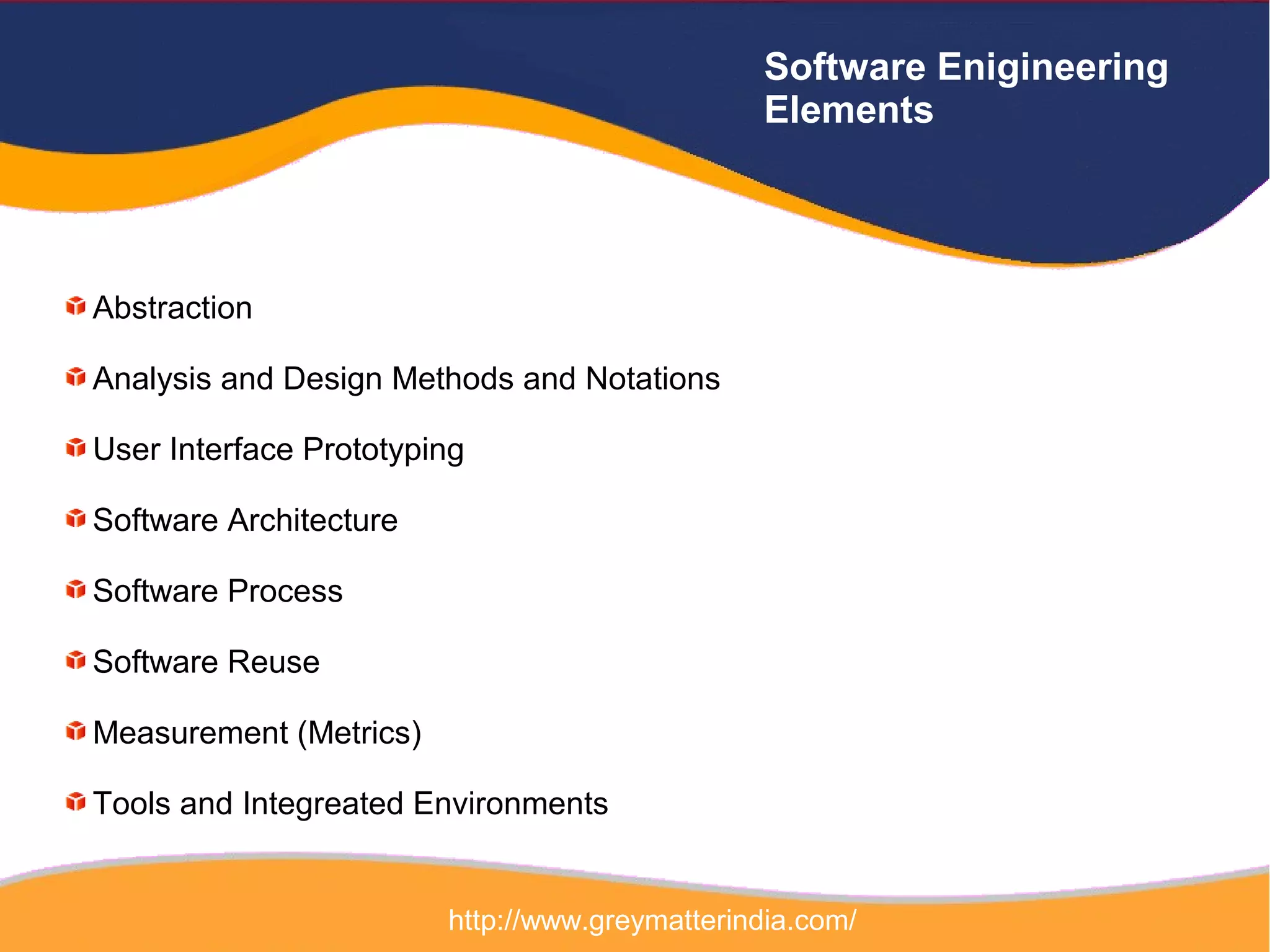 Software Enigineering Elements

Abstraction

Analysis and Design Methods and Notations

User Interface Prototyping

Software Architecture

Software Process

Software Reuse

Measurement (Metrics)

Tools and Integreated Environments

http://www.greymatterindia.com/